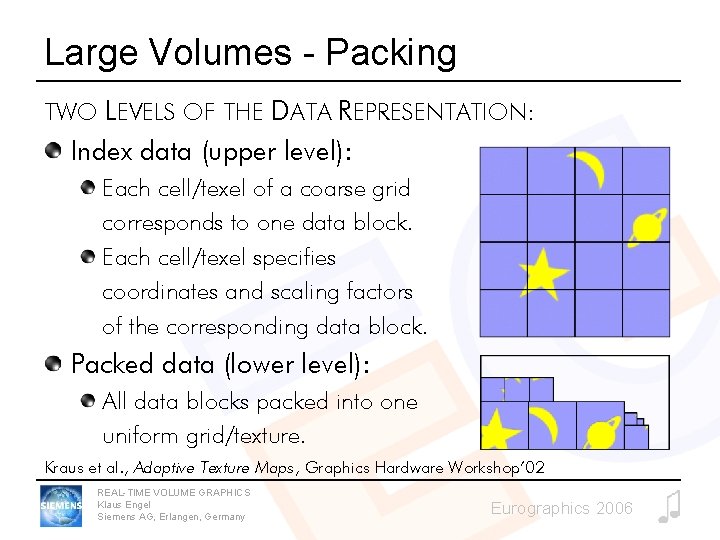 Large Volumes - Packing

TWO LEVELS OF THE DATA REPRESENTATION:

Index data (upper level):

Each cell/texel of a coarse grid corresponds to one data block.

Each cell/texel specifies coordinates and scaling factors of the corresponding data block.

Packed data (lower level):

All data blocks packed into one uniform grid/texture.

Kraus et al., Adaptive Texture Maps, Graphics Hardware Workshop'02

SIEMENS

REAL-TIME VOLUME GRAPHICS
Klaus Engel
Siemens AG, Erlangen, Germany

Eurographics 2006